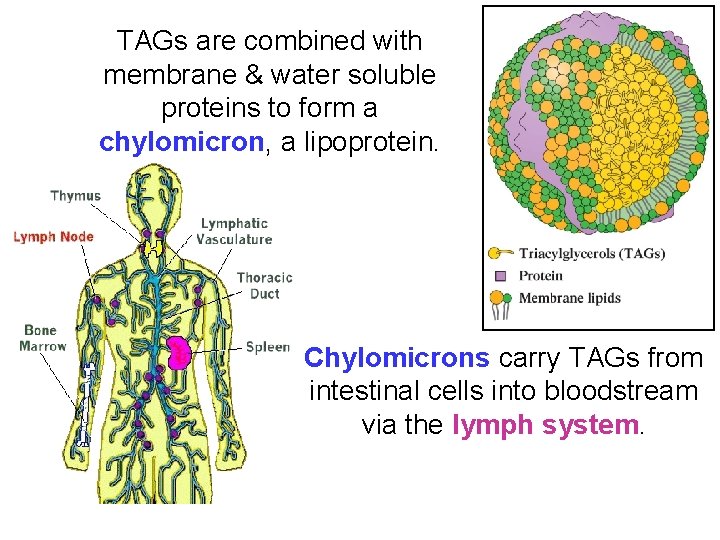 TAGs are combined with membrane & water soluble proteins to form a chylomicron, a lipoprotein.

Triacylglycerols (TAGs)
Protein
Membrane lipids

Thymus
Lymph Node
Lymphatic Vasculature
Thoracic Duct
Bone Marrow
Spleen

Chylomicrons carry TAGs from intestinal cells into bloodstream via the lymph system.